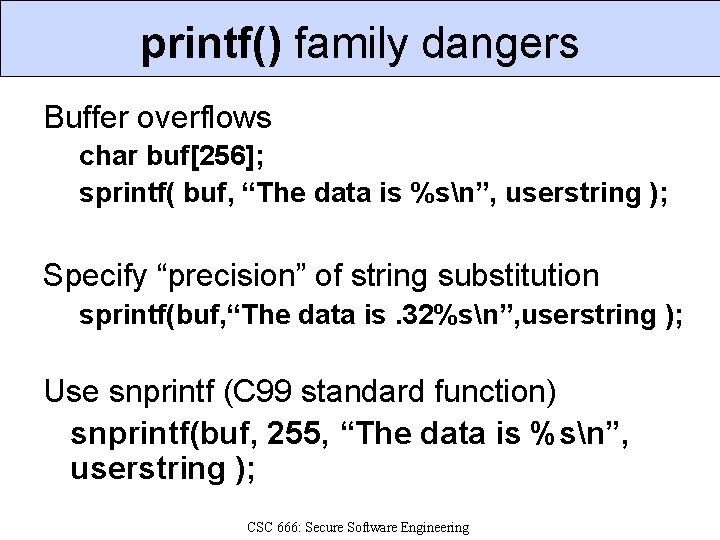 printf() family dangers

Buffer overflows

char buf[256];

sprintf( buf, “The data is %s\n”, userstring );

Specify “precision” of string substitution

sprintf(buf,“The data is .32%s\n”,userstring );

Use snprintf (C99 standard function)

snprintf(buf, 255, “The data is %s\n”, userstring );

CSC 666: Secure Software Engineering